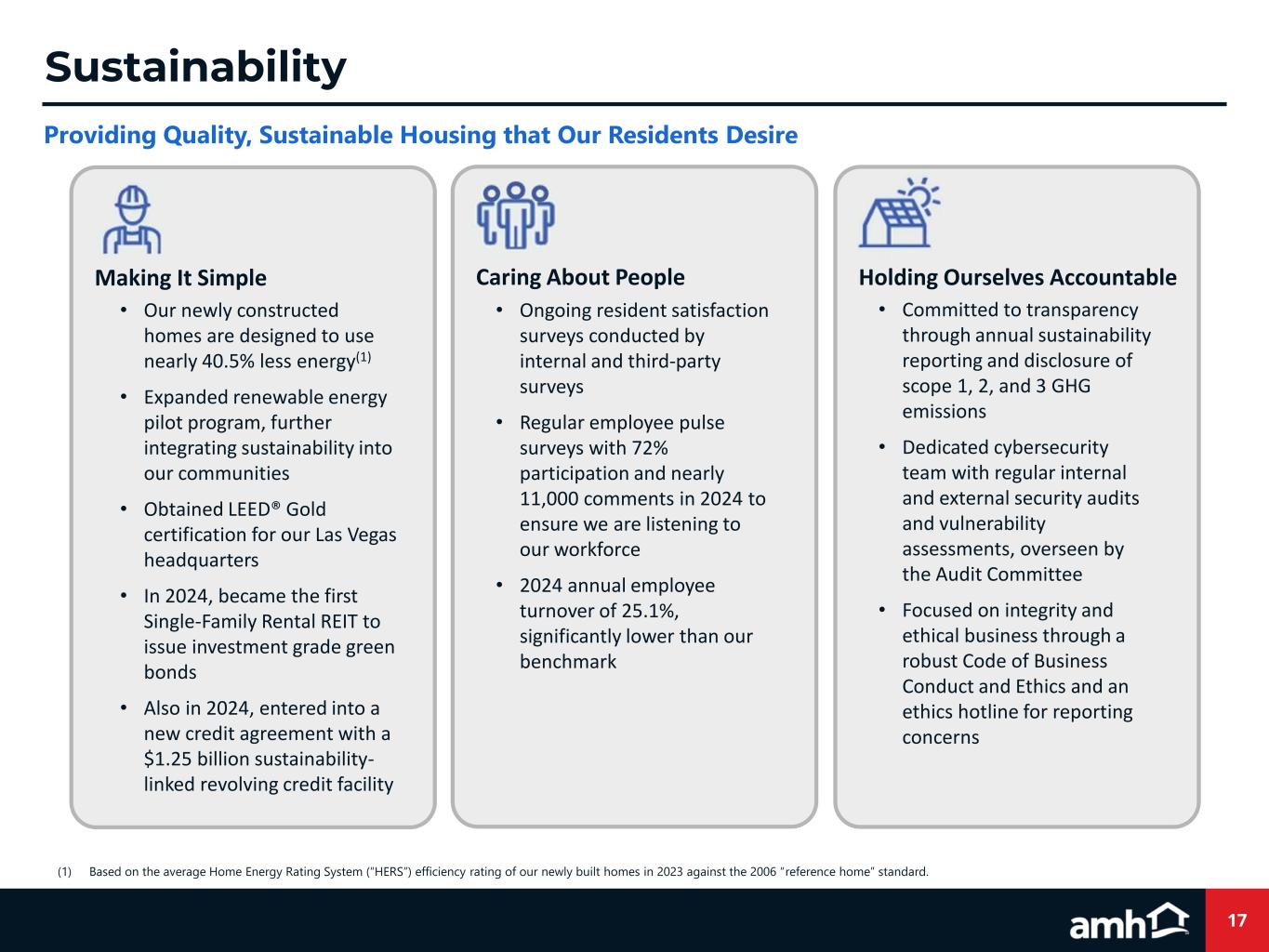 Sustainability

Providing Quality, Sustainable Housing that Our Residents Desire

Making It Simple

• Our newly constructed homes are designed to use nearly 40.5% less energy$^{(1)}$

• Expanded renewable energy pilot program, further integrating sustainability into our communities

• Obtained LEED® Gold certification for our Las Vegas headquarters

• In 2024, became the first Single-Family Rental REIT to issue investment grade green bonds

• Also in 2024, entered into a new credit agreement with a $1.25 billion sustainability-linked revolving credit facility

Caring About People

• Ongoing resident satisfaction surveys conducted by internal and third-party surveys

• Regular employee pulse surveys with 72% participation and nearly 11,000 comments in 2024 to ensure we are listening to our workforce

• 2024 annual employee turnover of 25.1%, significantly lower than our benchmark

Holding Ourselves Accountable

• Committed to transparency through annual sustainability reporting and disclosure of scope 1, 2, and 3 GHG emissions

• Dedicated cybersecurity team with regular internal and external security audits and vulnerability assessments, overseen by the Audit Committee

• Focused on integrity and ethical business through a robust Code of Business Conduct and Ethics and an ethics hotline for reporting concerns

(1) Based on the average Home Energy Rating System ("HERS") efficiency rating of our newly built homes in 2023 against the 2006 "reference home" standard.

amh

17